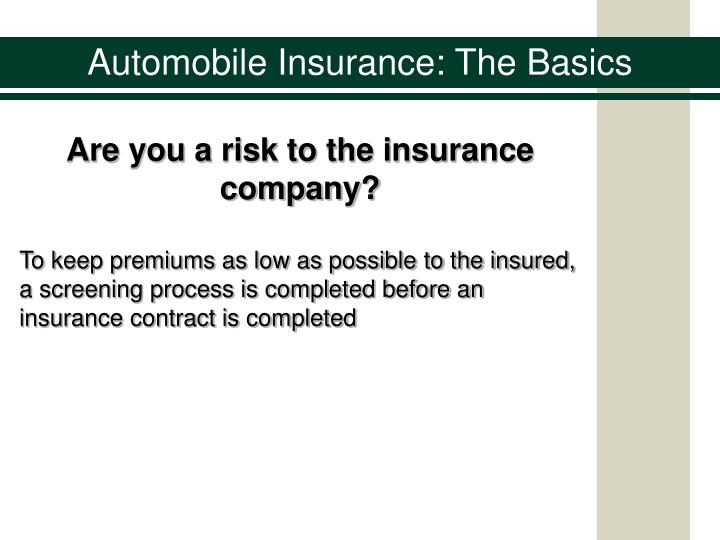 Automobile Insurance: The Basics

Are you a risk to the insurance company?

To keep premiums as low as possible to the insured, a screening process is completed before an insurance contract is completed